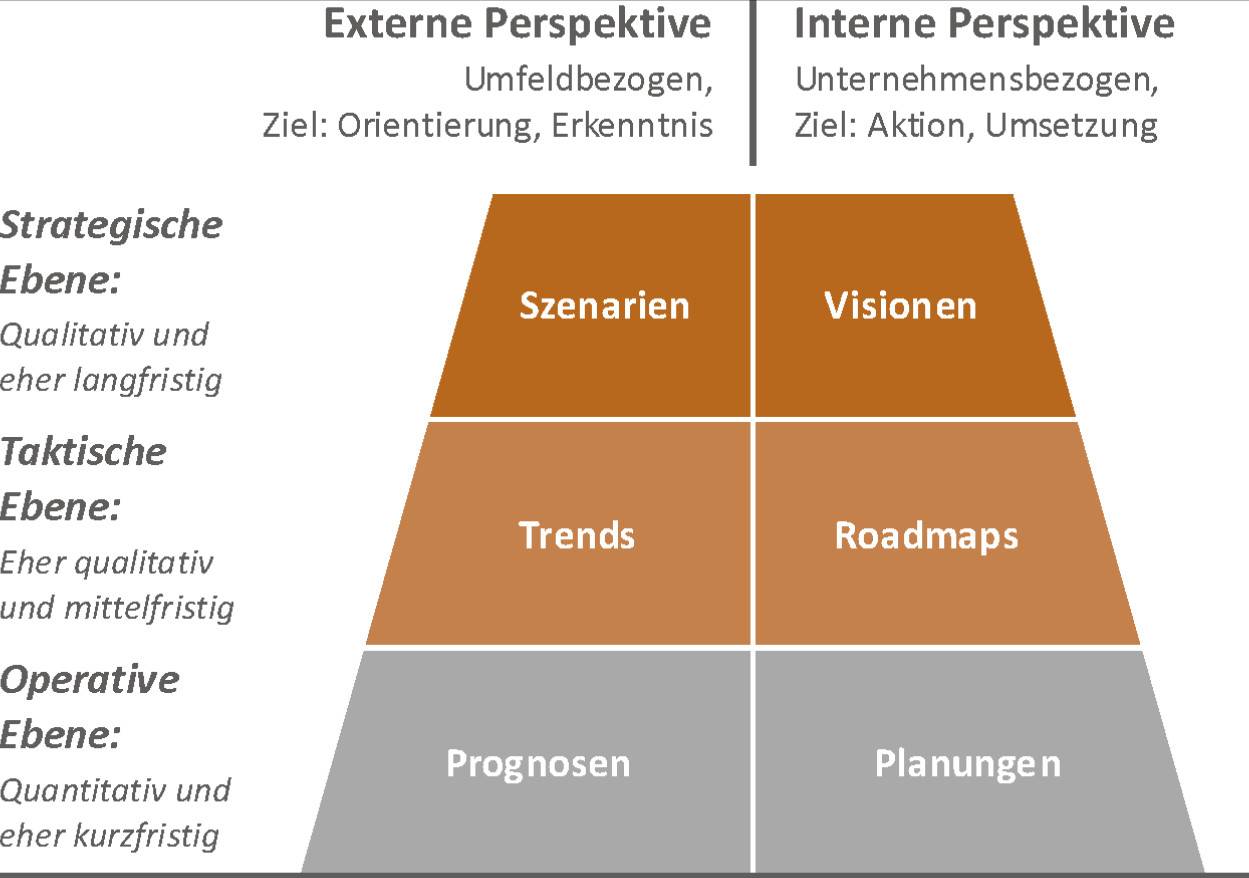 Externe Perspektive
Umfeldbezogen,
Ziel: Orientierung, Erkenntnis

Interne Perspektive
Unternehmensbezogen,
Ziel: Aktion, Umsetzung

Strategische Ebene:
Qualitativ und eher langfristig

Szenarien

Visionen

Taktische Ebene:
Eher qualitativ und mittelfristig

Trends

Roadmaps

Operative Ebene:
Quantitativ und eher kurzfristig

Prognosen

Planungen